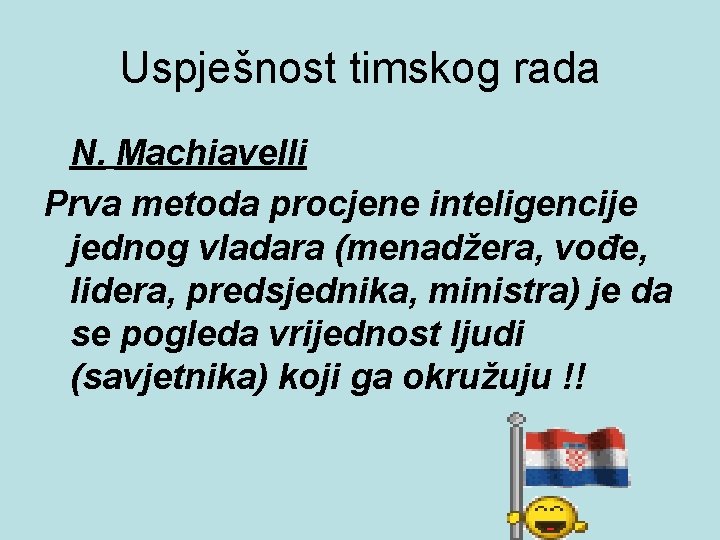 Uspješnost timskog rada

N. Machiavelli

Prva metoda procjene inteligencije jednog vladara (menadžera, vođe, lidera, predsjednika, ministra) je da se pogleda vrijednost ljudi (savjetnika) koji ga okružuju !!